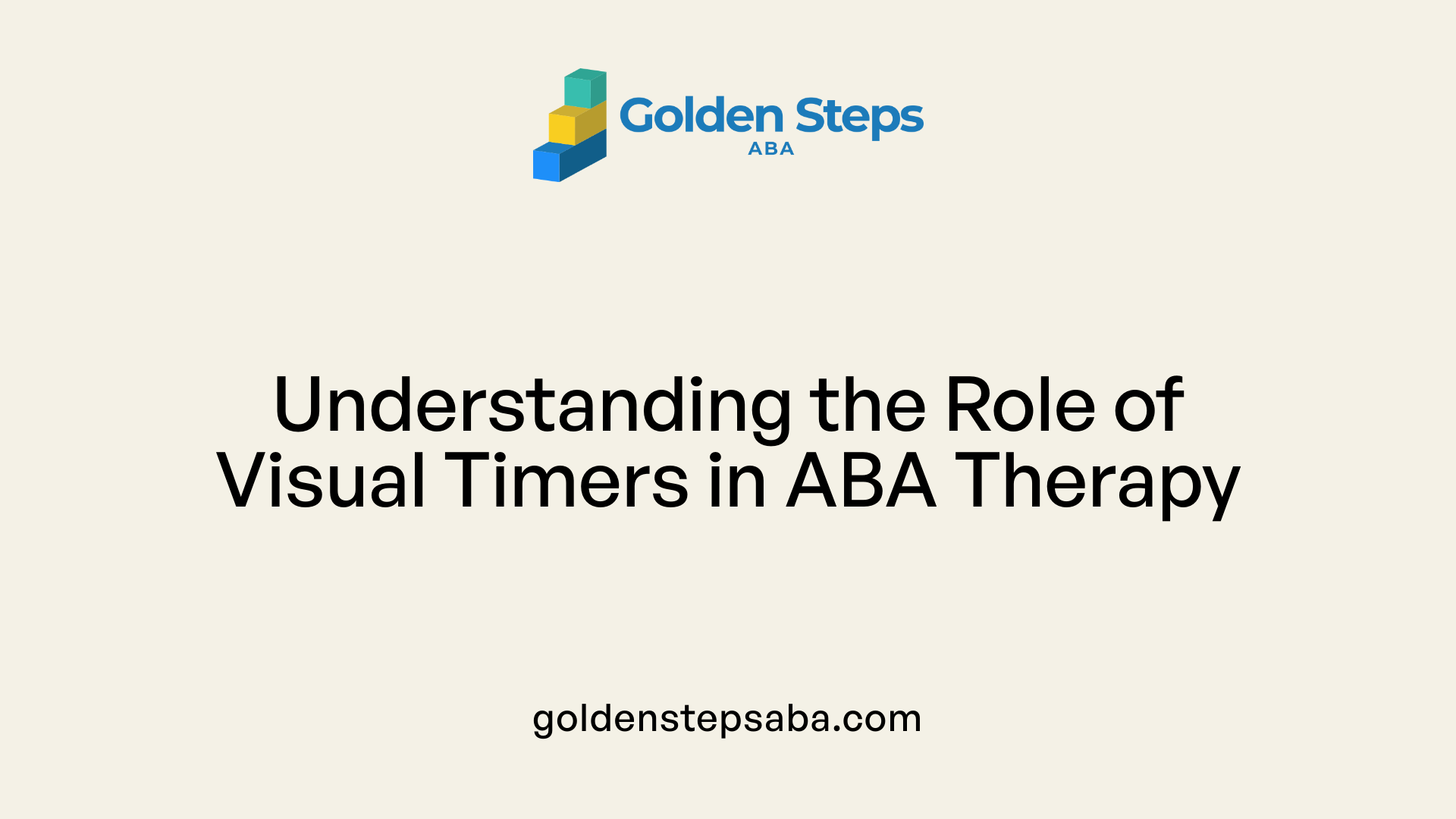 Golden Steps
ABA

Understanding the Role of Visual Timers in ABA Therapy

goldenstepsaba.com